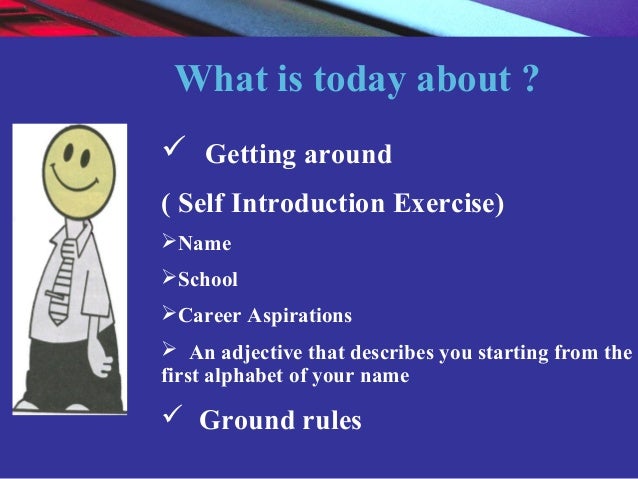 What is today about ?

✓ Getting around

( Self Introduction Exercise)

➢Name

➢School

➢Career Aspirations

➢ An adjective that describes you starting from the first alphabet of your name

✓ Ground rules